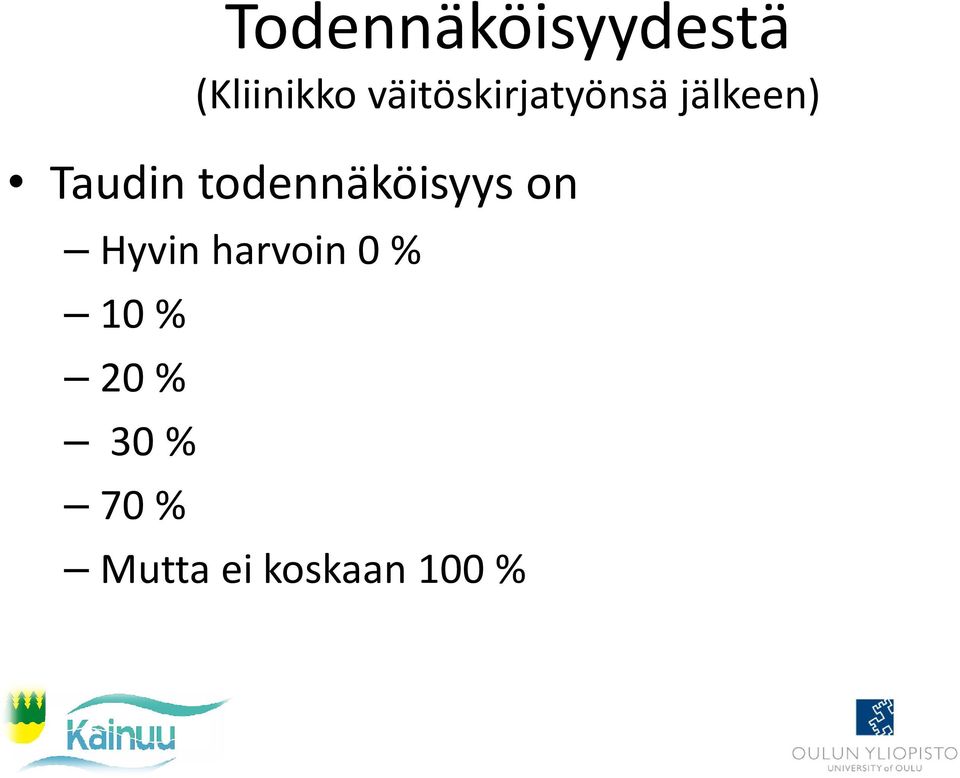 Todennäköisyydestä
(Kliinikko väitöskirjatyönsä jälkeen)

• Taudin todennäköisyys on
– Hyvin harvoin 0 %
– 10 %
– 20 %
– 30 %
– 70 %
– Mutta ei koskaan 100 %

Kainuu

OULUN YLIOPISTO
UNIVERSITY of OULU